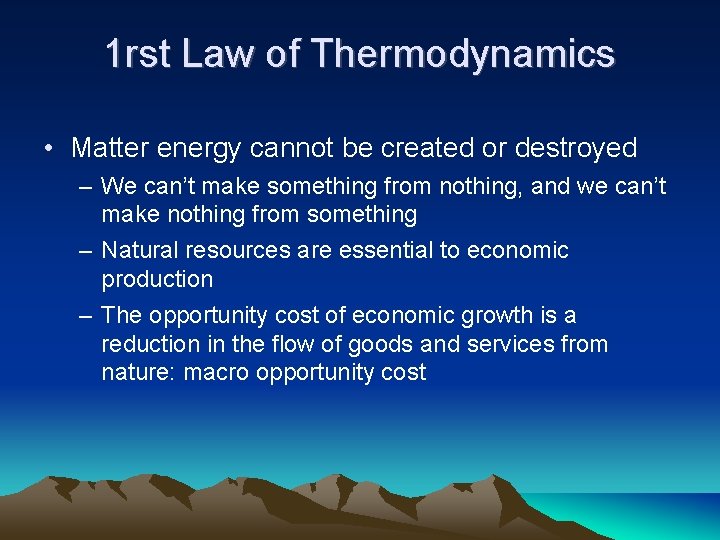 1rst Law of Thermodynamics

• Matter energy cannot be created or destroyed
– We can't make something from nothing, and we can't make nothing from something
– Natural resources are essential to economic production
– The opportunity cost of economic growth is a reduction in the flow of goods and services from nature: macro opportunity cost